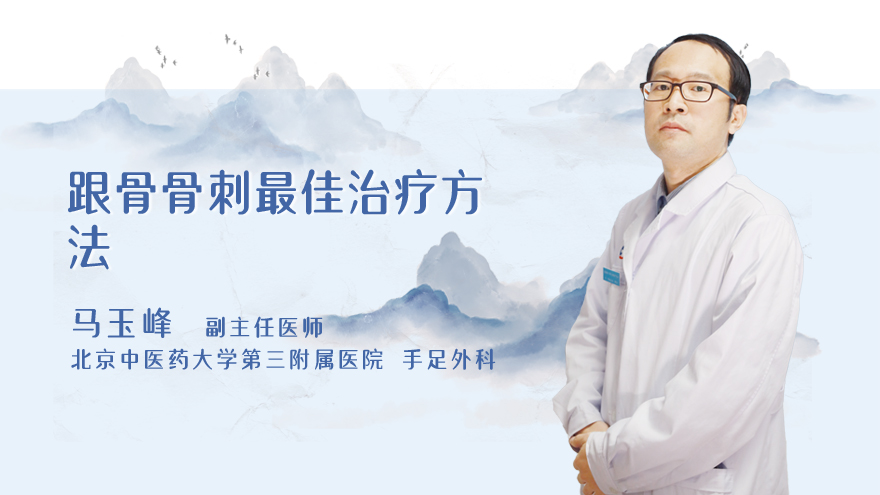 跟骨骨刺最佳治疗方法

马玉峰 副主任医师
北京中医药大学第三附属医院 手足外科